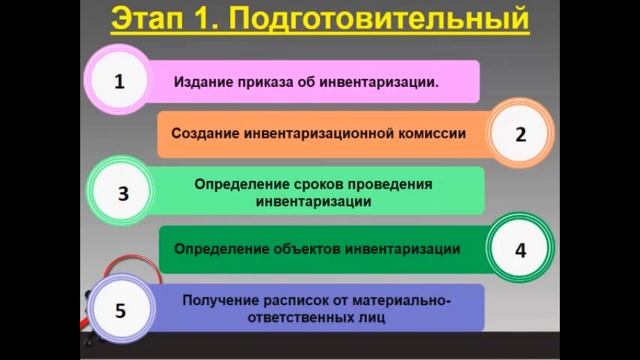 Этап 1. Подготовительный

1
Издание приказа об инвентаризации.

Создание инвентаризационной комиссии
2

3
Определение сроков проведения инвентаризации

Определение объектов инвентаризации
4

5
Получение расписок от материально-ответственных лиц